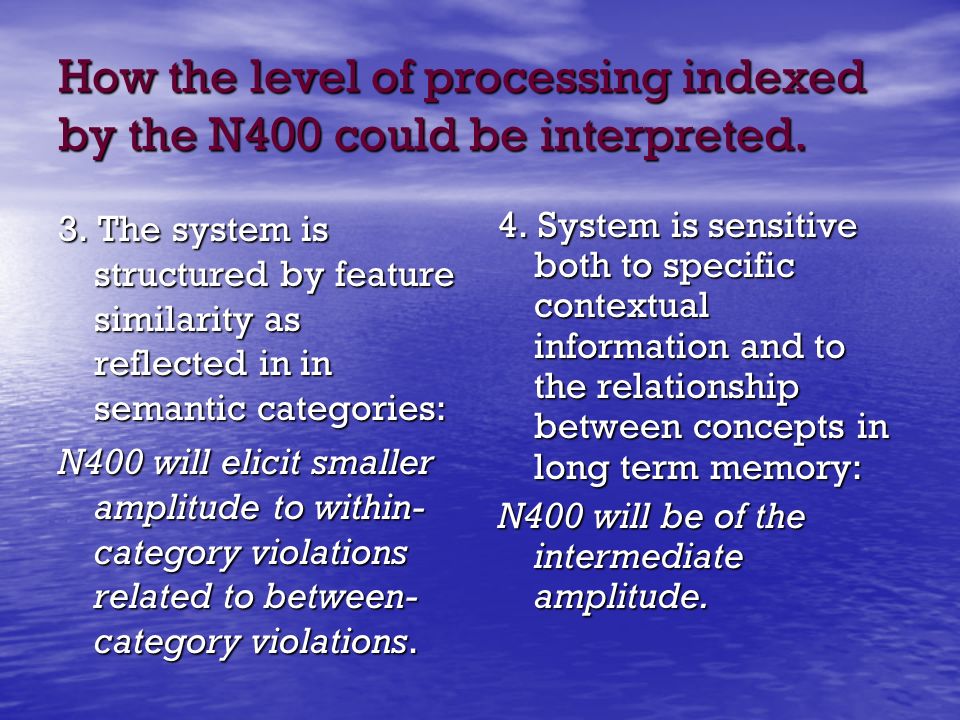 How the level of processing indexed by the N400 could be interpreted.

3. The system is structured by feature similarity as reflected in in semantic categories:

N400 will elicit smaller amplitude to within-category violations related to between-category violations.

4. System is sensitive both to specific contextual information and to the relationship between concepts in long term memory:

N400 will be of the intermediate amplitude.